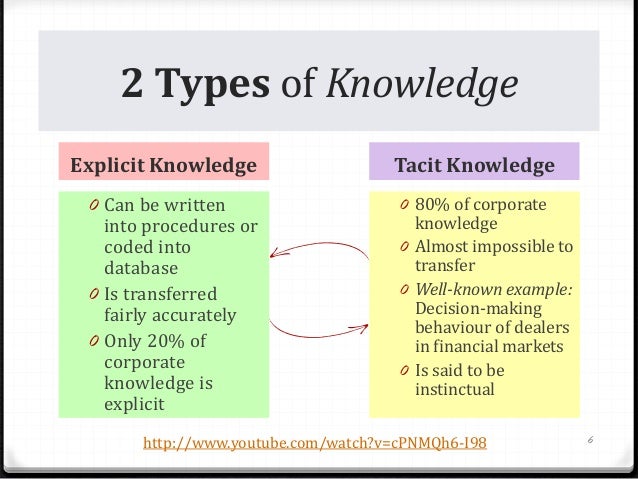 2 Types of Knowledge

Explicit Knowledge

0 Can be written into procedures or coded into database
0 Is transferred fairly accurately
0 Only 20% of corporate knowledge is explicit

Tacit Knowledge

0 80% of corporate knowledge
0 Almost impossible to transfer
0 Well-known example: Decision-making behaviour of dealers in financial markets
0 Is said to be instinctual

http://www.youtube.com/watch?v=cPNMQh6-I98

6